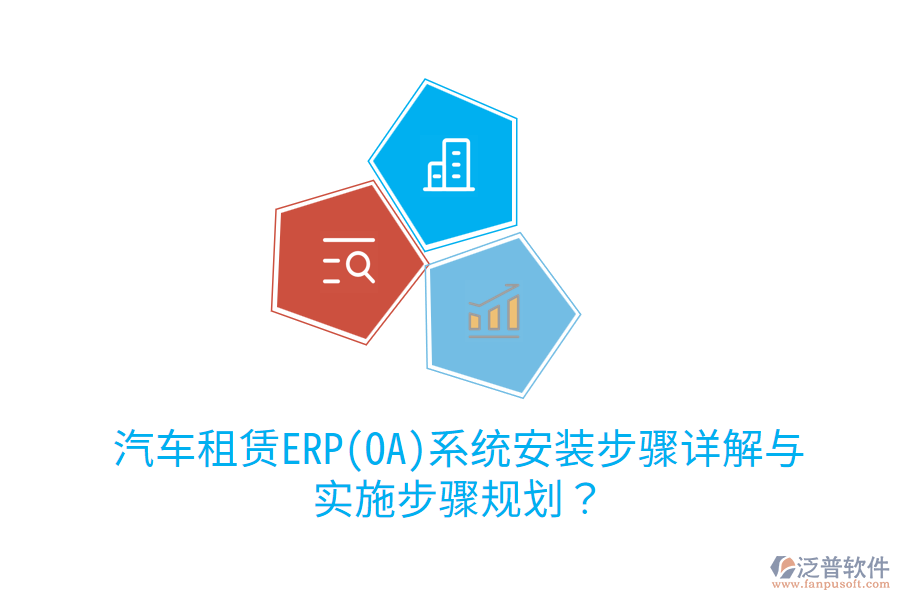 汽车租赁ERP(OA)系统安装步骤详解与实施步骤规划？

泛普软件
www.fanpusoft.com